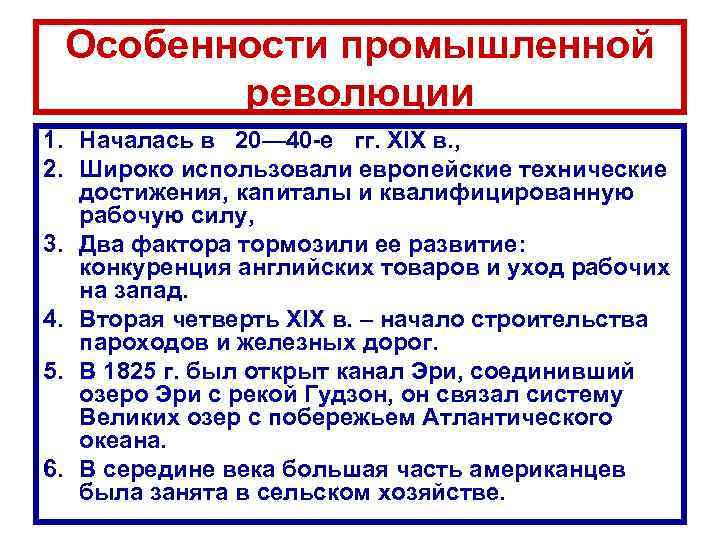 Особенности промышленной революции

1. Началась в 20—40-е гг. XIX в.,
2. Широко использовали европейские технические достижения, капиталы и квалифицированную рабочую силу,
3. Два фактора тормозили ее развитие: конкуренция английских товаров и уход рабочих на запад.
4. Вторая четверть XIX в. – начало строительства пароходов и железных дорог.
5. В 1825 г. был открыт канал Эри, соединивший озеро Эри с рекой Гудзон, он связал систему Великих озер с побережьем Атлантического океана.
6. В середине века большая часть американцев была занята в сельском хозяйстве.